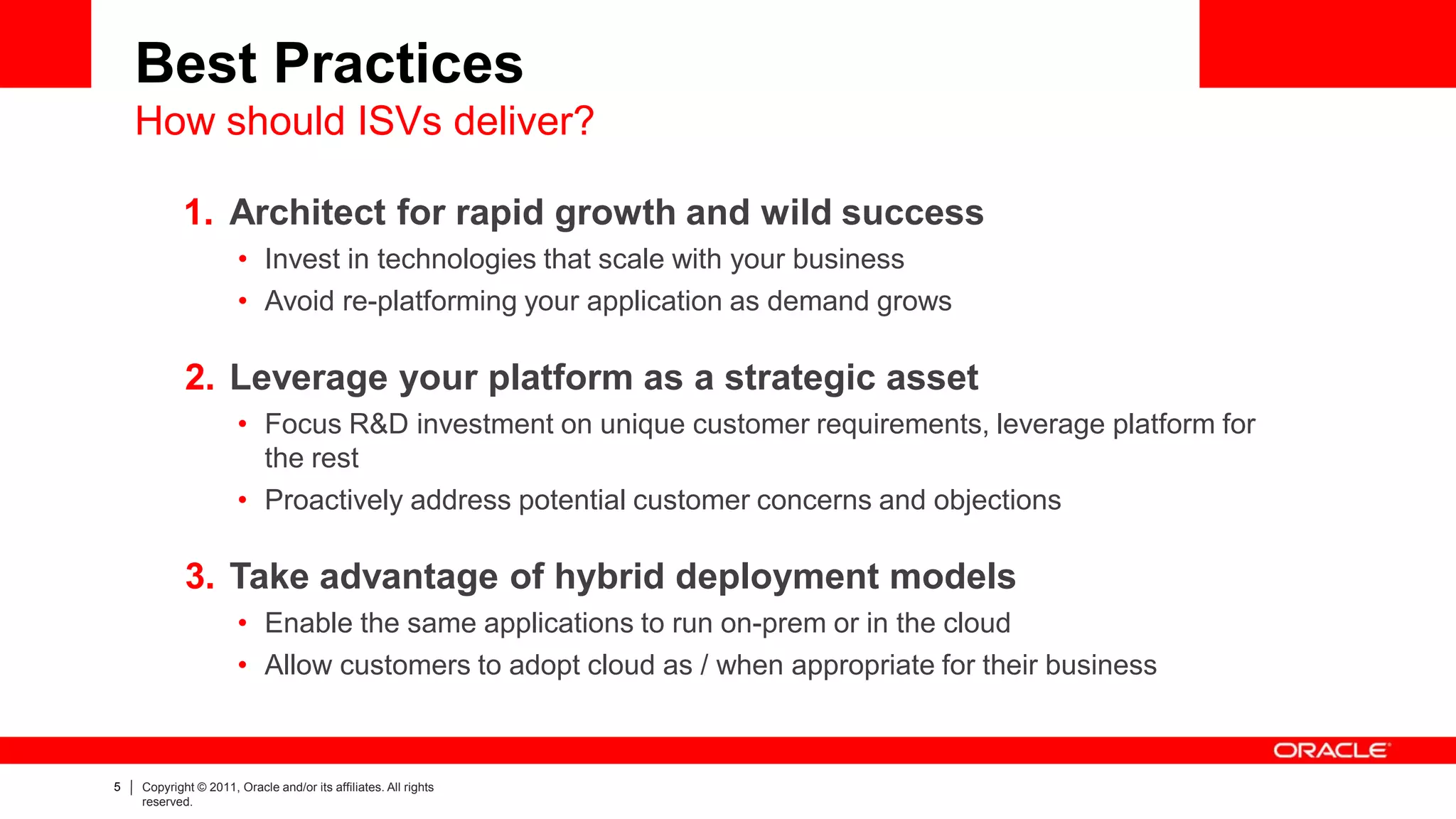 Best Practices
How should ISVs deliver?

1. Architect for rapid growth and wild success
• Invest in technologies that scale with your business
• Avoid re-platforming your application as demand grows

2. Leverage your platform as a strategic asset
• Focus R&D investment on unique customer requirements, leverage platform for the rest
• Proactively address potential customer concerns and objections

3. Take advantage of hybrid deployment models
• Enable the same applications to run on-prem or in the cloud
• Allow customers to adopt cloud as / when appropriate for their business

ORACLE

5 | Copyright © 2011, Oracle and/or its affiliates. All rights reserved.